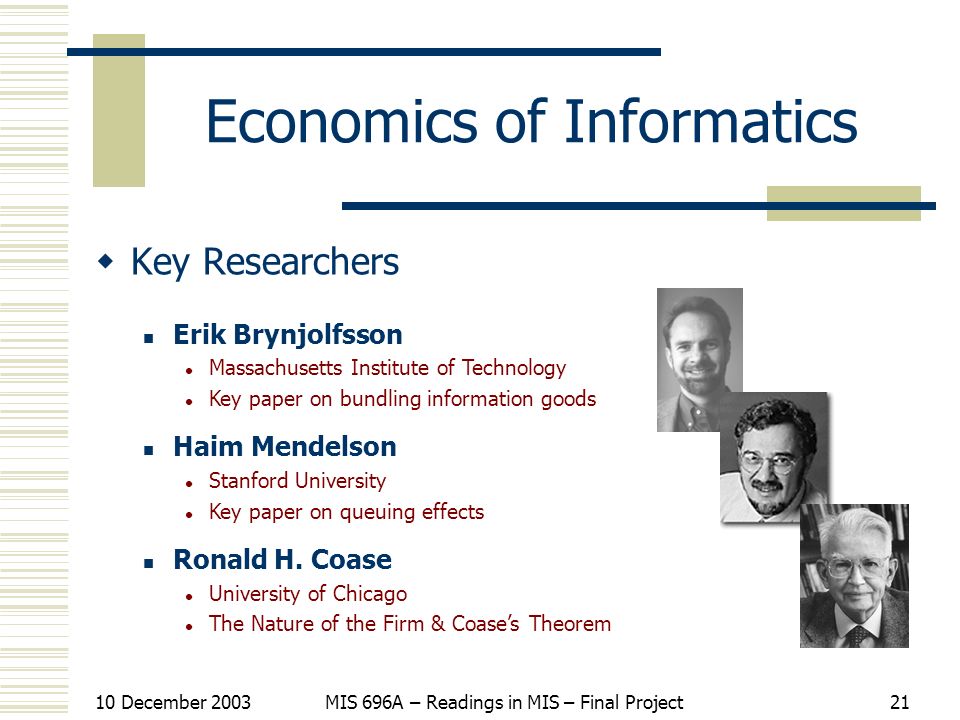 Economics of Informatics

Key Researchers

Erik Brynjolfsson

Massachusetts Institute of Technology

Key paper on bundling information goods

Haim Mendelson

Stanford University

Key paper on queuing effects

Ronald H. Coase

University of Chicago

The Nature of the Firm & Coase's Theorem

10 December 2003

MIS 696A – Readings in MIS – Final Project

21